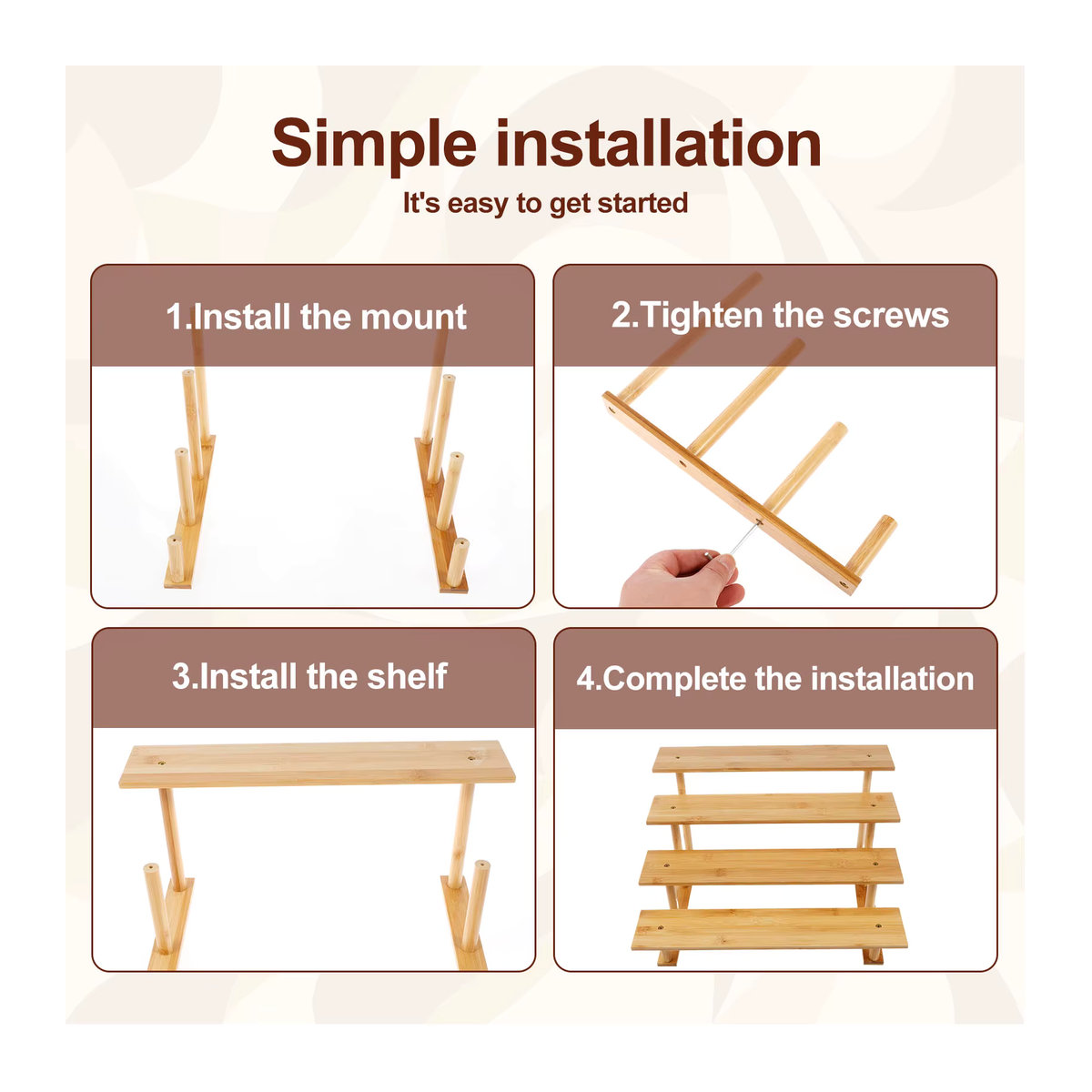 Simple installation
It's easy to get started

1.Install the mount

2.Tighten the screws

3.Install the shelf

4.Complete the installation